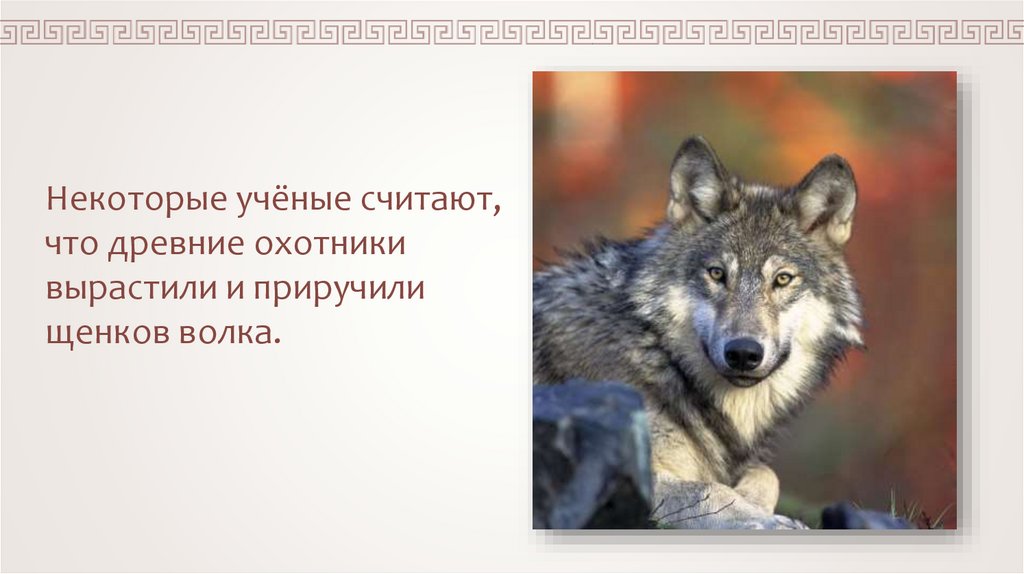 Некоторые учёные считают, что древние охотники вырастили и приручили щенков волка.